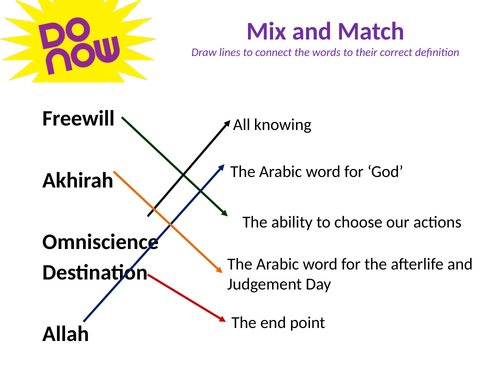 DO NOW

Mix and Match

Draw lines to connect the words to their correct definition

Freewill

Akhirah

Omniscience

Destination

Allah

All knowing

The Arabic word for ‘God’

The ability to choose our actions

The Arabic word for the afterlife and Judgement Day

The end point